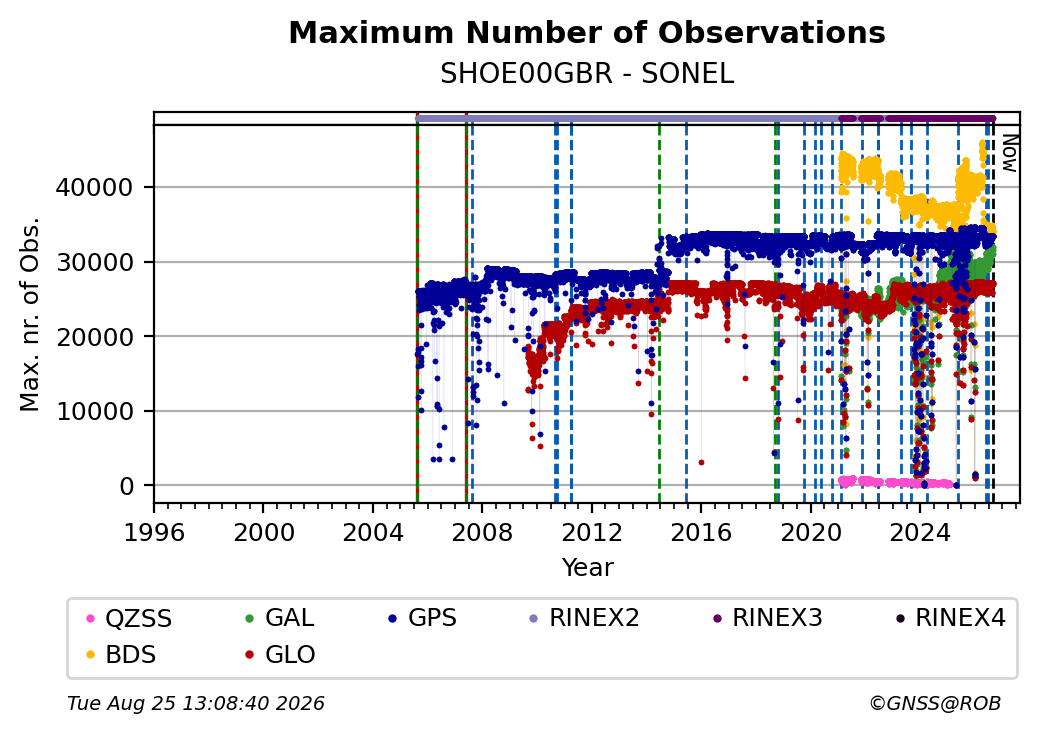 Maximum Number of Observations
SHOE00GBR - SONEL

Now

Max. nr. of Obs.

40000
30000
20000
10000
0

1996 2000 2004 2008 2012 2016 2020 2024

Year

QZSS GAL GPS RINEX2 RINEX3 RINEX4
BDS GLO

Tue Aug 25 13:08:40 2026

©GNSS@ROB